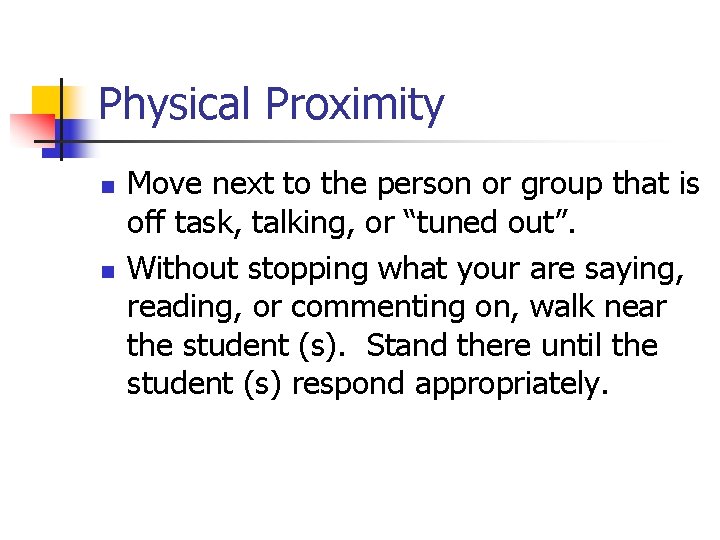 Physical Proximity

- Move next to the person or group that is off task, talking, or “tuned out”.
- Without stopping what your are saying, reading, or commenting on, walk near the student (s). Stand there until the student (s) respond appropriately.